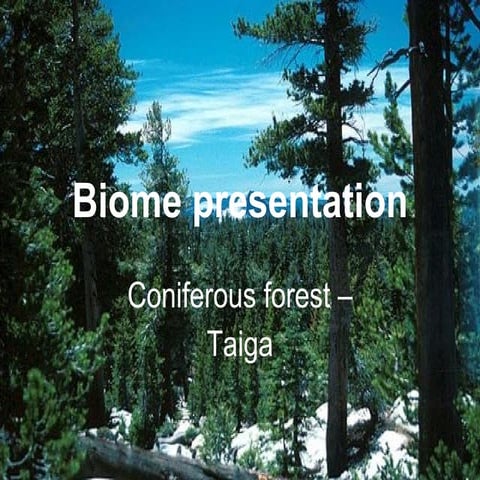 Biome presentation

Coniferous forest – Taiga